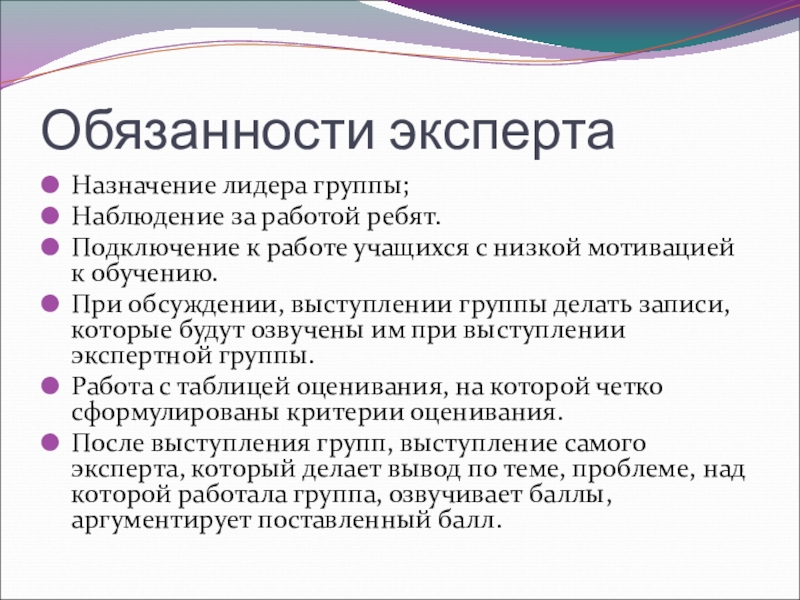 Обязанности эксперта

Назначение лидера группы;

Наблюдение за работой ребят.

Подключение к работе учащихся с низкой мотивацией к обучению.

При обсуждении, выступлении группы делать записи, которые будут озвучены им при выступлении экспертной группы.

Работа с таблицей оценивания, на которой четко сформулированы критерии оценивания.

После выступления групп, выступление самого эксперта, который делает вывод по теме, проблеме, над которой работала группа, озвучивает баллы, аргументирует поставленный балл.